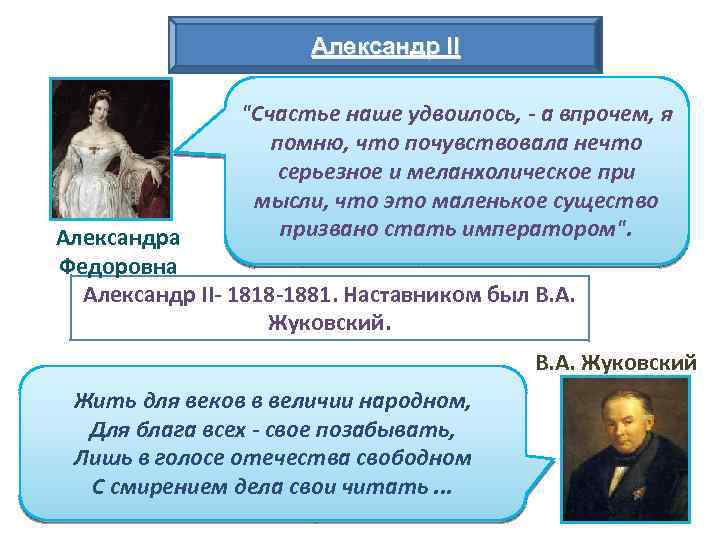 Александр II

"Счастье наше удвоилось, - а впрочем, я помню, что почувствовала нечто серьезное и меланхолическое при мысли, что это маленькое существо призвано стать императором".

Александра Федоровна

Александр II- 1818-1881. Наставником был В.А. Жуковский.

В.А. Жуковский

Жить для веков в величии народном,
Для блага всех - свое позабывать,
Лишь в голосе отечества свободном
С смирением дела свои читать ...